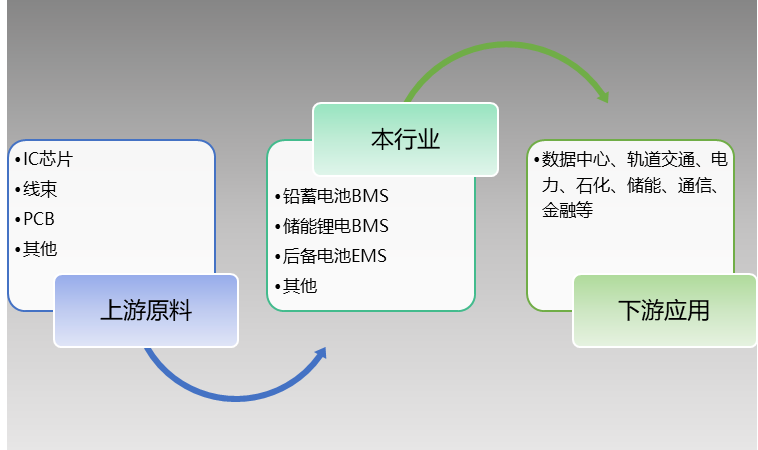 •IC芯片
•线束
•PCB
•其他

上游原料

本行业

•铅蓄电池BMS
•储能锂电BMS
•后备电池EMS
•其他

•数据中心、轨道交通、电力、石化、储能、通信、金融等

下游应用